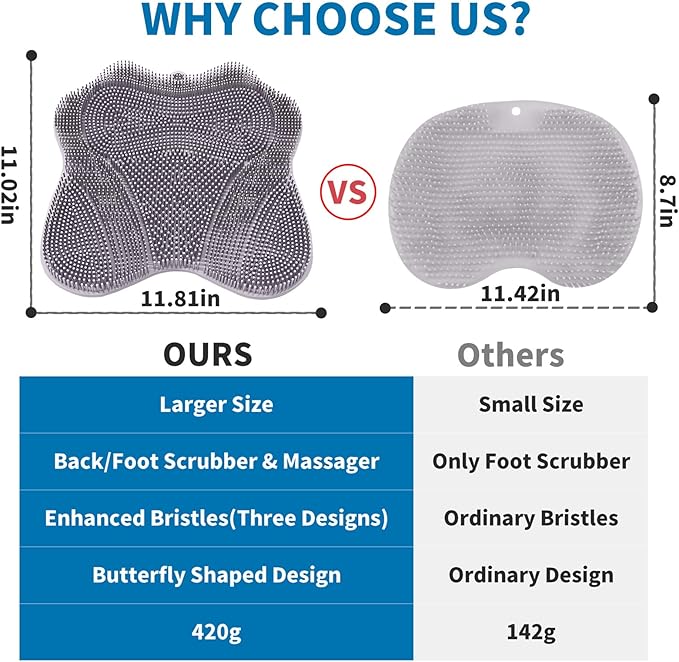 WHY CHOOSE US?

11.02in

11.81in

VS

8.7in

11.42in

| OURS | Others |
|---|---|
| Larger Size | Small Size |
| Back/Foot Scrubber & Massager | Only Foot Scrubber |
| Enhanced Bristles(Three Designs) | Ordinary Bristles |
| Butterfly Shaped Design | Ordinary Design |
| 420g | 142g |